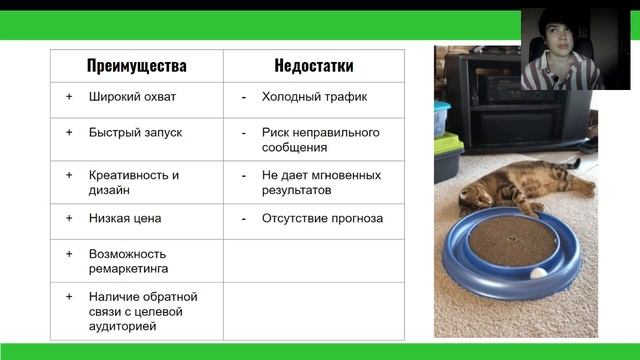 | Преимущества | Недостатки |
|---|---|
| + Широкий охват | - Холодный трафик |
| + Быстрый запуск | - Риск неправильного сообщения |
| + Креативность и дизайн | - Не дает мгновенных результатов |
| + Низкая цена | - Отсутствие прогноза |
| + Возможность ремаркетинга | |
| + Наличие обратной связи с целевой аудиторией | |